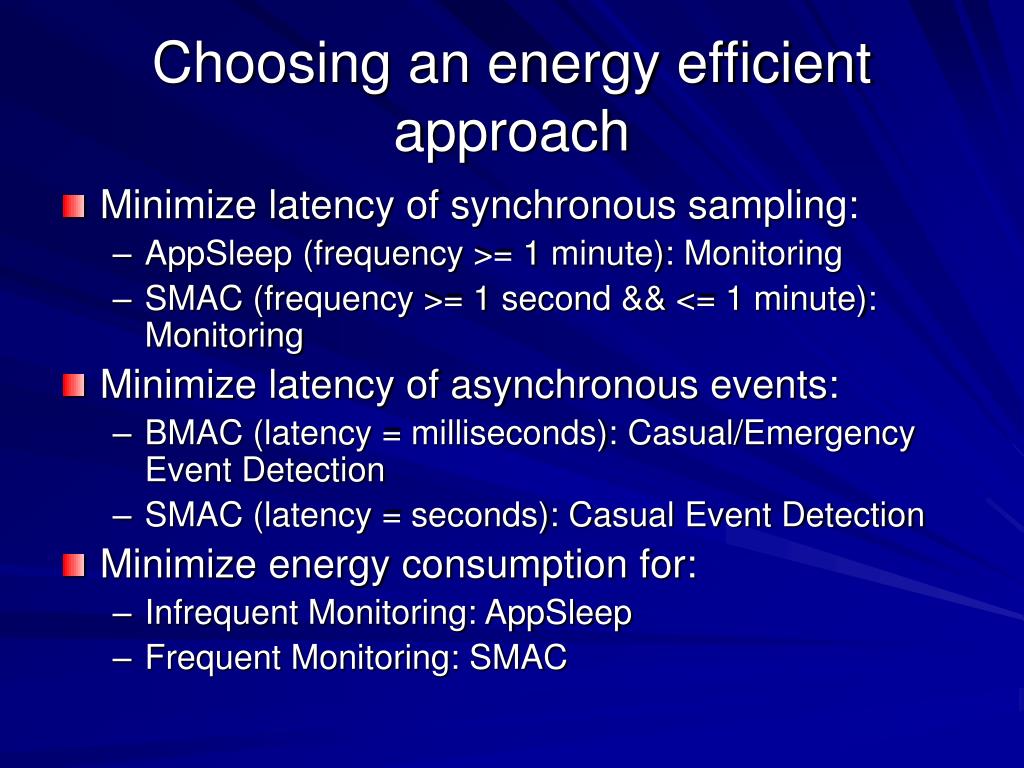 Choosing an energy efficient approach

Minimize latency of synchronous sampling:
– AppSleep (frequency >= 1 minute): Monitoring
– SMAC (frequency >= 1 second && <= 1 minute): Monitoring

Minimize latency of asynchronous events:
– BMAC (latency = milliseconds): Casual/Emergency Event Detection
– SMAC (latency = seconds): Casual Event Detection

Minimize energy consumption for:
– Infrequent Monitoring: AppSleep
– Frequent Monitoring: SMAC